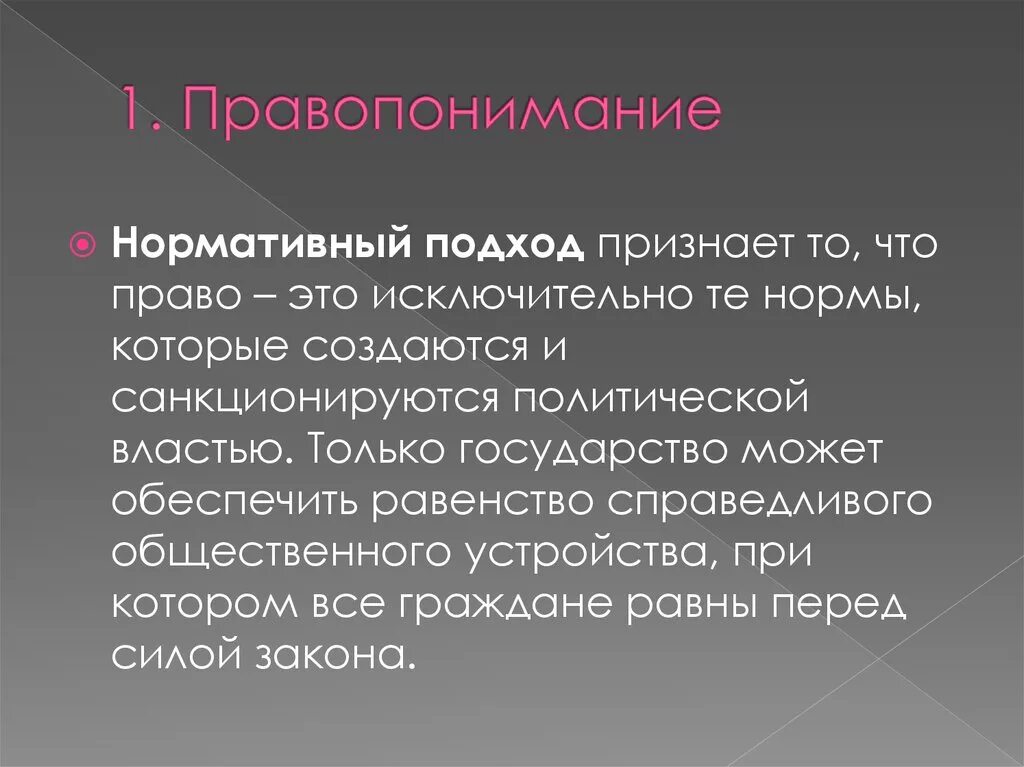 1. Правопонимание

Нормативный подход признает то, что право – это исключительно те нормы, которые создаются и санкционируются политической властью. Только государство может обеспечить равенство справедливого общественного устройства, при котором все граждане равны перед силой закона.